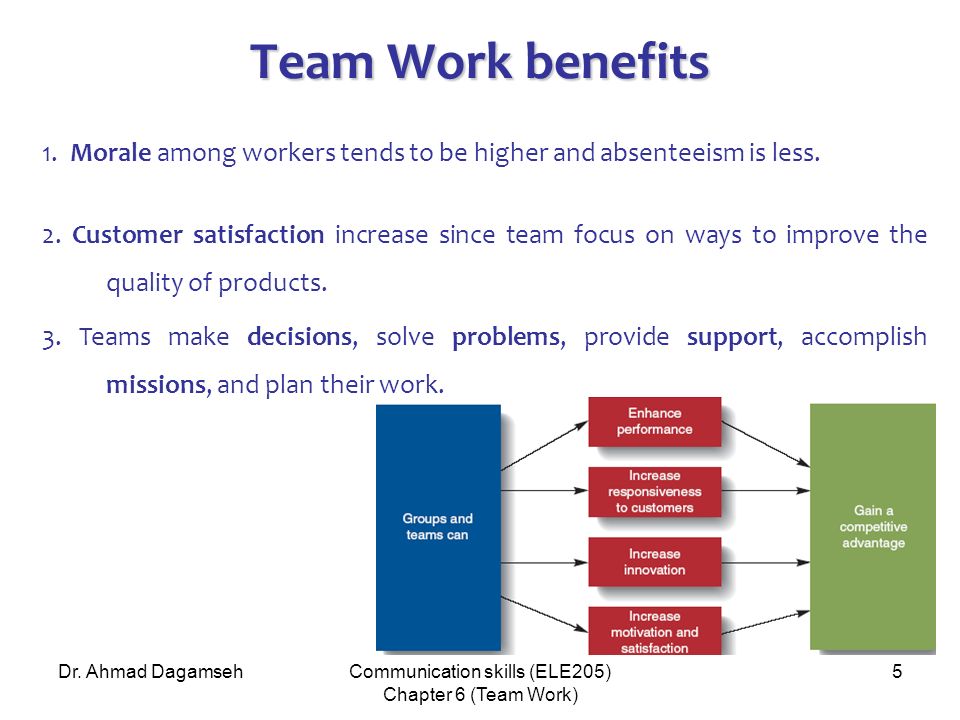 Team Work benefits

1. Morale among workers tends to be higher and absenteeism is less.

2. Customer satisfaction increase since team focus on ways to improve the quality of products.

3. Teams make decisions, solve problems, provide support, accomplish missions, and plan their work.

Groups and teams can

Enhance performance

Increase responsiveness to customers

Increase innovation

Increase motivation and satisfaction

Gain a competitive advantage

Dr. Ahmad Dagamseh

Communication skills (ELE205)
Chapter 6 (Team Work)

5